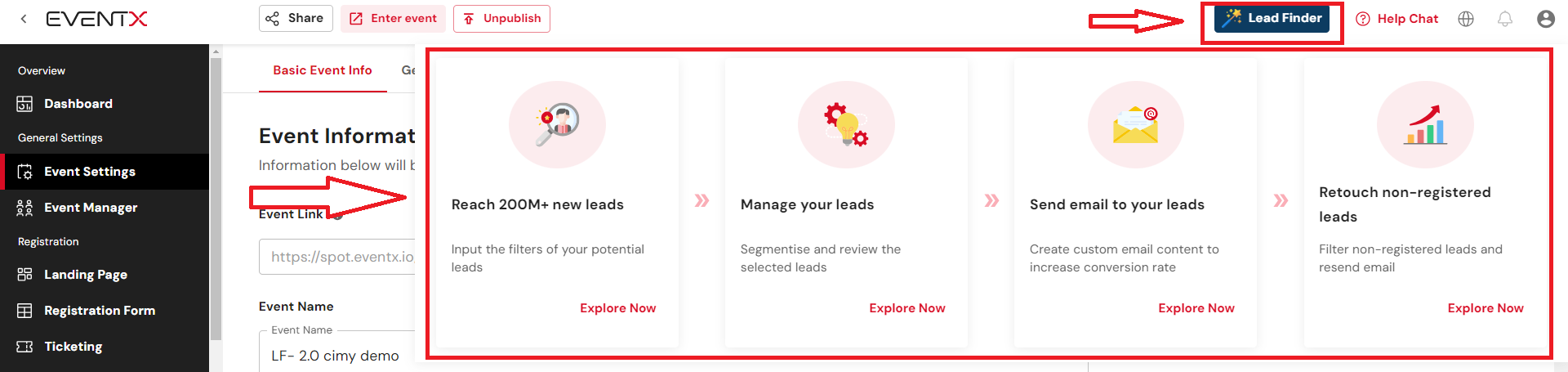 EVENTX

Share
Enter event
Unpublish
Lead Finder
Help Chat

Overview
Dashboard
General Settings
Event Settings
Event Manager
Registration
Landing Page
Registration Form
Ticketing

Basic Event Info
Ge

Event Informat
Information below will b

Event Link

https://spot.eventx.io

Event Name
Event Name
LF- 2.0 cimy demo

Reach 200M+ new leads
Input the filters of your potential leads
Explore Now

Manage your leads
Segmentise and review the selected leads
Explore Now

Send email to your leads
Create custom email content to increase conversion rate
Explore Now

Retouch non-registered leads
Filter non-registered leads and resend email
Explore Now